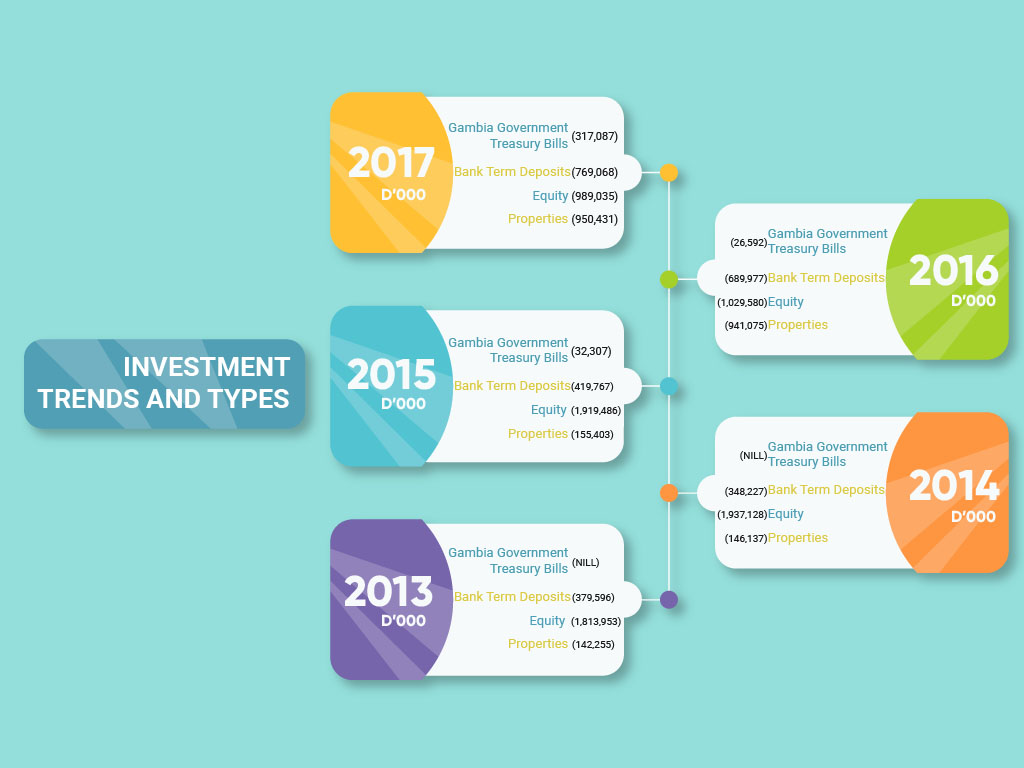 INVESTMENT TRENDS AND TYPES

2017
D'000
Gambia Government Treasury Bills (317,087)
Bank Term Deposits (769,068)
Equity (989,035)
Properties (950,431)

2016
D'000
(26,592) Gambia Government Treasury Bills
(689,977) Bank Term Deposits
(1,029,580) Equity
(941,075) Properties

2015
D'000
Gambia Government Treasury Bills (32,307)
Bank Term Deposits (419,767)
Equity (1,919,486)
Properties (155,403)

2014
D'000
(NILL) Gambia Government Treasury Bills
(348,227) Bank Term Deposits
(1,937,128) Equity
(146,137) Properties

2013
D'000
Gambia Government Treasury Bills (NILL)
Bank Term Deposits (379,596)
Equity (1,813,953)
Properties (142,255)